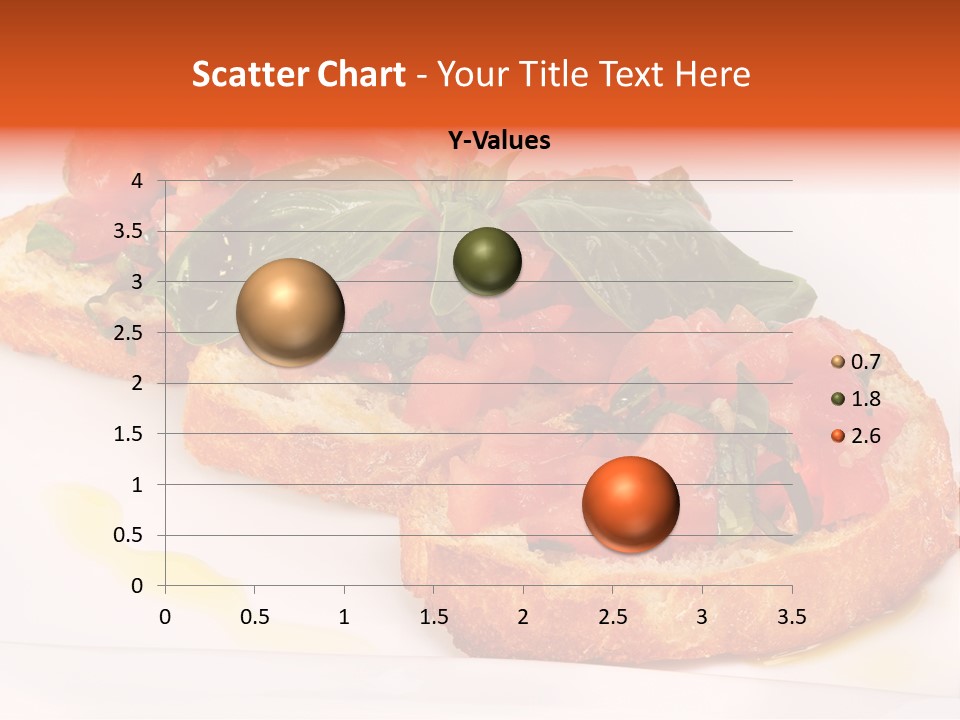 Scatter Chart - Your Title Text Here

Y-Values

4
3.5
3
2.5
2
1.5
1
0.5
0

0 0.5 1 1.5 2 2.5 3 3.5

0.7
1.8
2.6